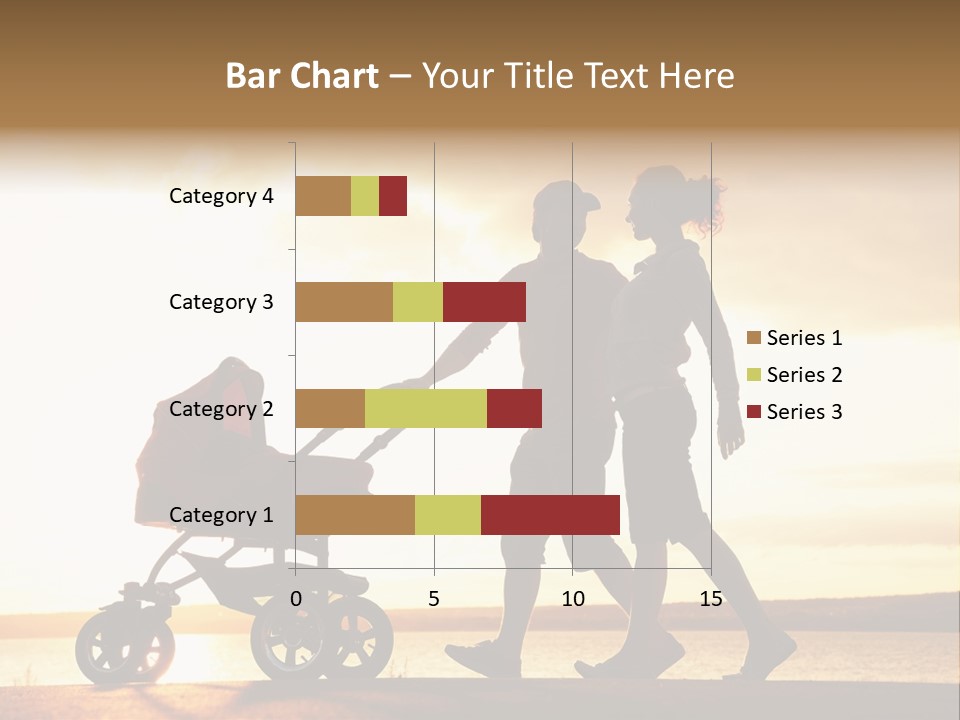 Bar Chart – Your Title Text Here

Category 4
Category 3
Category 2
Category 1

0
5
10
15

Series 1
Series 2
Series 3